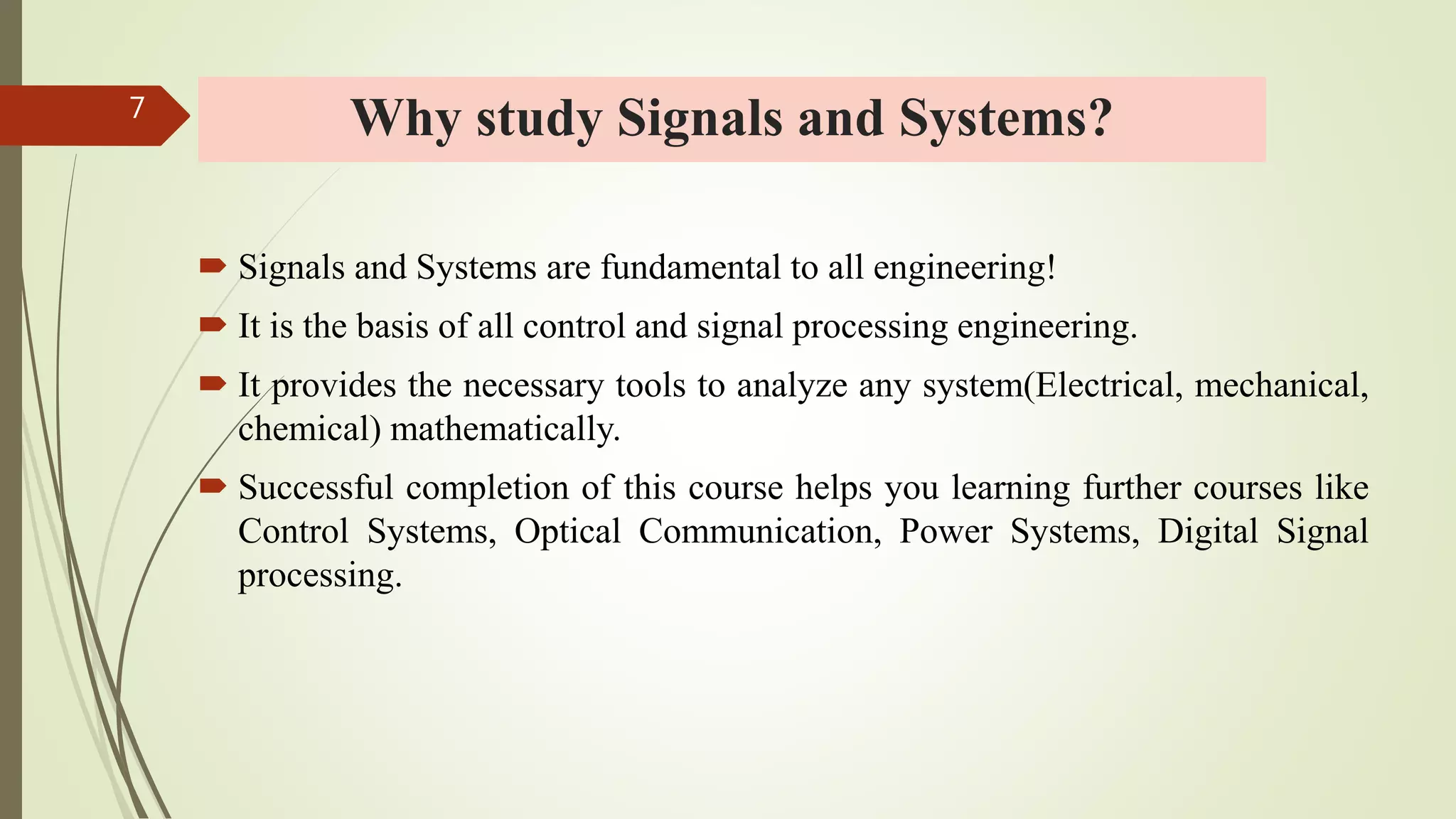 7

Why study Signals and Systems?

Signals and Systems are fundamental to all engineering!

It is the basis of all control and signal processing engineering.

It provides the necessary tools to analyze any system(Electrical, mechanical, chemical) mathematically.

Successful completion of this course helps you learning further courses like Control Systems, Optical Communication, Power Systems, Digital Signal processing.